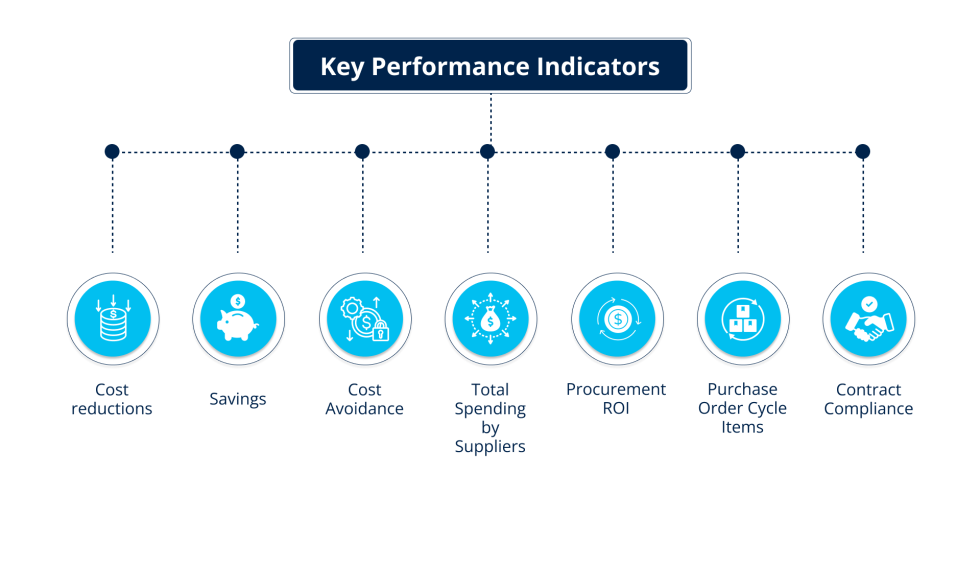 Key Performance Indicators

Cost reductions

Savings

Cost Avoidance

Total Spending by Suppliers

Procurement ROI

Purchase Order Cycle Items

Contract Compliance